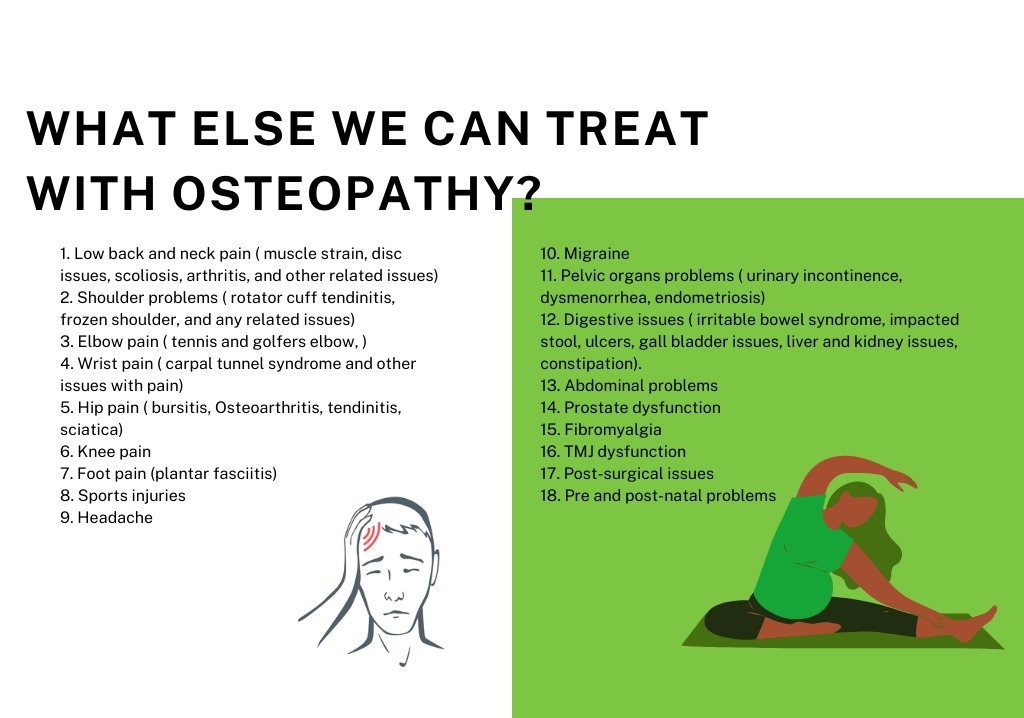 WHAT ELSE WE CAN TREAT WITH OSTEOPATHY?

1. Low back and neck pain ( muscle strain, disc issues, scoliosis, arthritis, and other related issues)
2. Shoulder problems ( rotator cuff tendinitis, frozen shoulder, and any related issues)
3. Elbow pain ( tennis and golfers elbow, )
4. Wrist pain ( carpal tunnel syndrome and other issues with pain)
5. Hip pain ( bursitis, Osteoarthritis, tendinitis, sciatica)
6. Knee pain
7. Foot pain (plantar fasciitis)
8. Sports injuries
9. Headache

10. Migraine
11. Pelvic organs problems ( urinary incontinence, dysmenorrhea, endometriosis)
12. Digestive issues ( irritable bowel syndrome, impacted stool, ulcers, gall bladder issues, liver and kidney issues, constipation).
13. Abdominal problems
14. Prostate dysfunction
15. Fibromyalgia
16. TMJ dysfunction
17. Post-surgical issues
18. Pre and post-natal problems